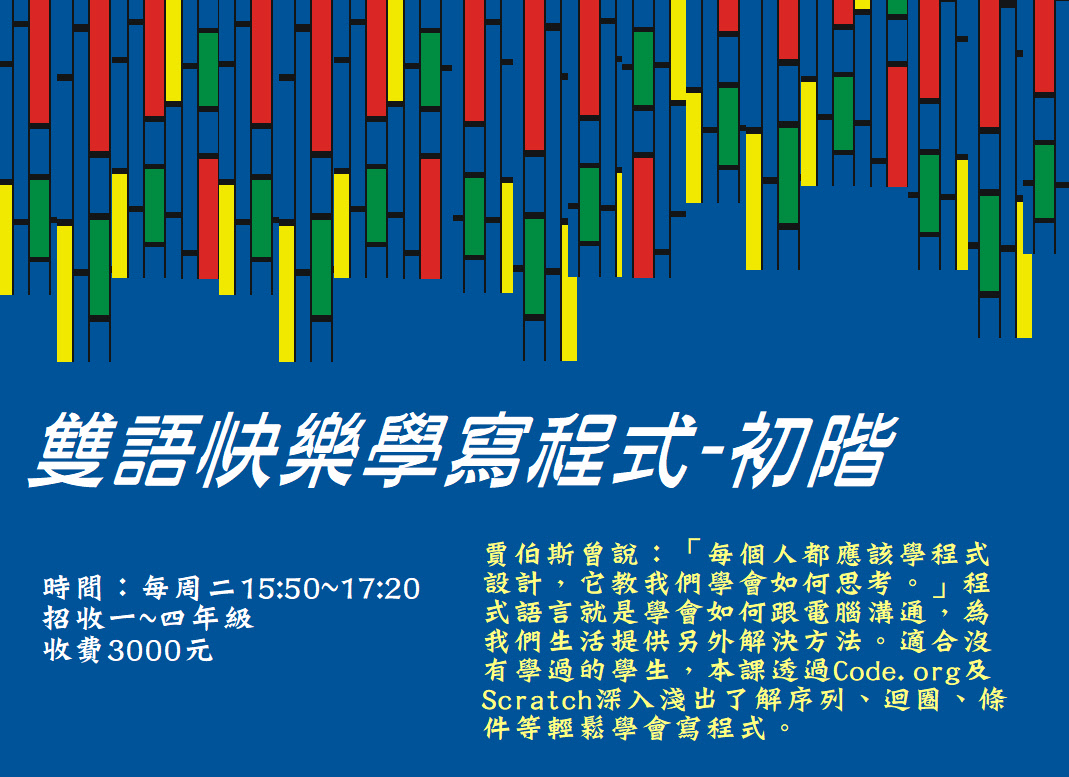 雙語快樂學寫程式-初階

時間：每周二15:50~17:20
招收一~四年級
收費3000元

賈伯斯曾說：「每個人都應該學程式設計，它教我們學會如何思考。」程式語言就是學會如何跟電腦溝通，為我們生活提供另外解決方法。適合沒有學過的學生，本課透過Code.org及Scratch深入淺出了解序列、迴圈、條件等輕鬆學會寫程式。